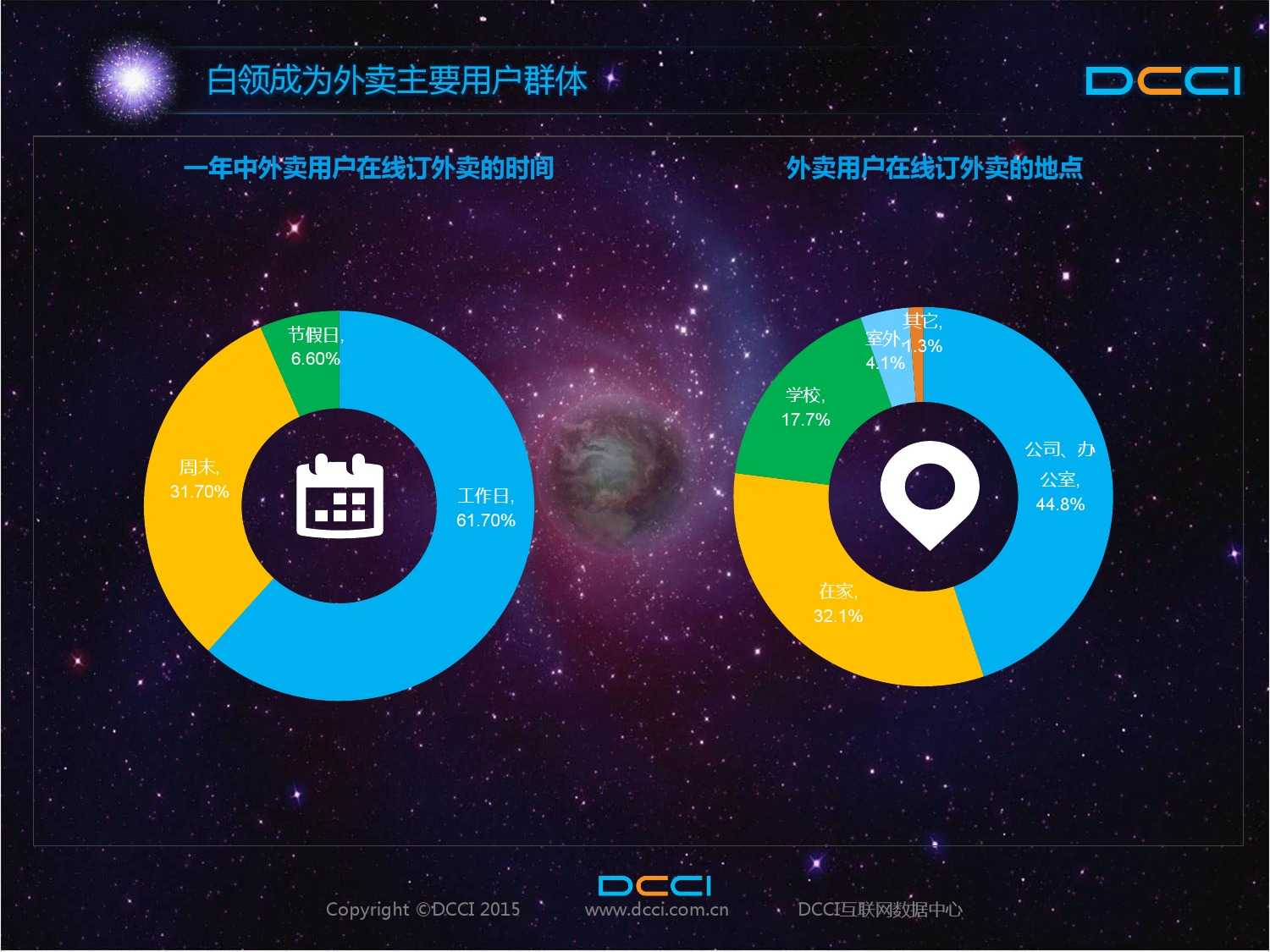 白领成为外卖主要用户群体

DCCI

一年中外卖用户在线订外卖的时间

节假日, 6.60%

周末, 31.70%

工作日, 61.70%

外卖用户在线订外卖的地点

其它, 1.3%

室外, 4.1%

学校, 17.7%

公司、办公室, 44.8%

在家, 32.1%

DCCI

Copyright ©DCCI 2015

www.dcci.com.cn

DCCI互联网数据中心